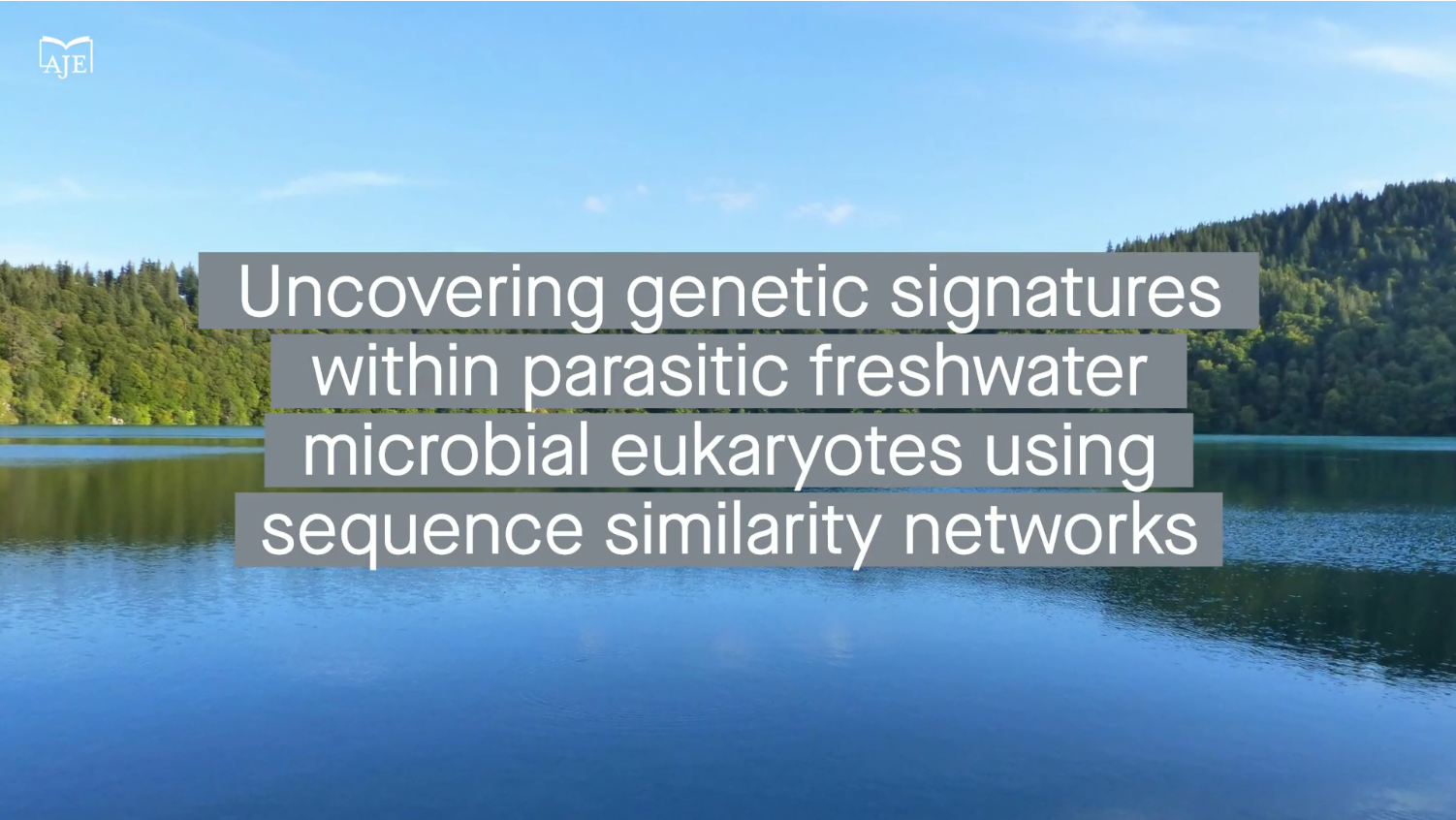 AJE

Uncovering genetic signatures within parasitic freshwater microbial eukaryotes using sequence similarity networks